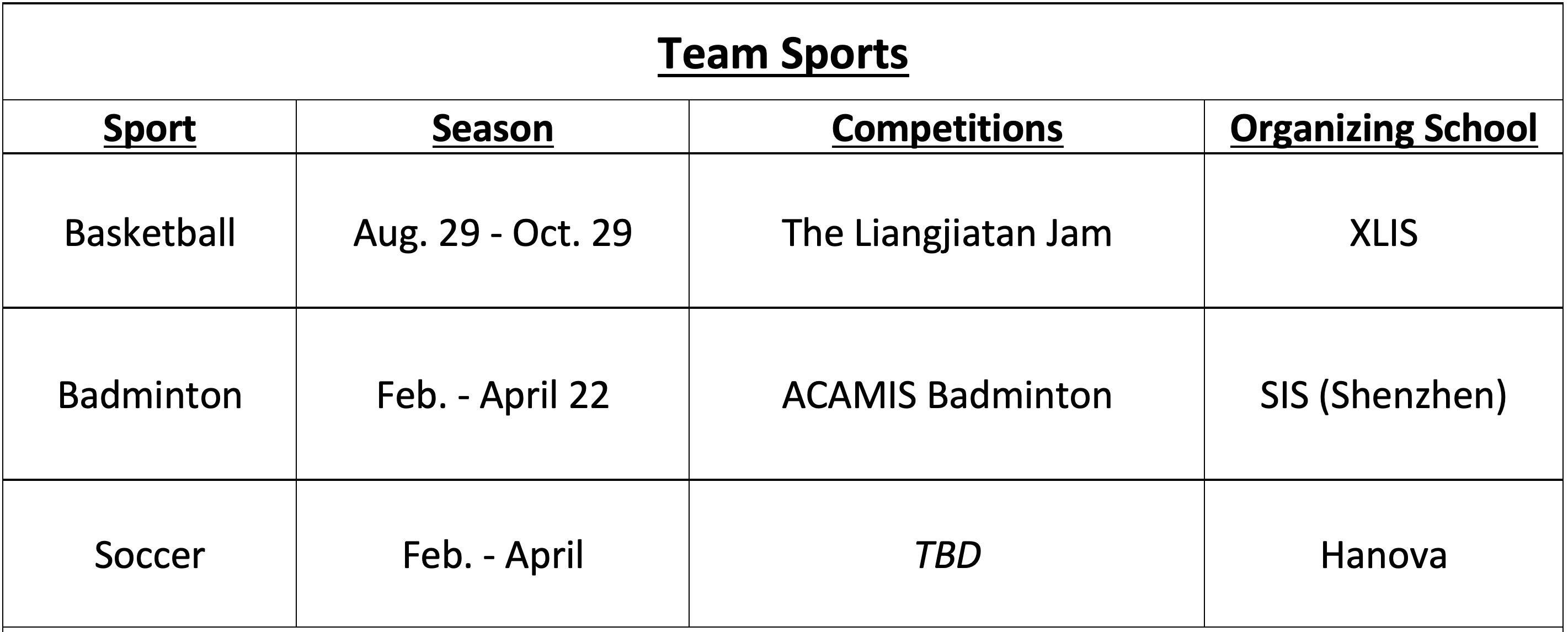 Team Sports

| Sport | Season | Competitions | Organizing School |
|---|---|---|---|
| Basketball | Aug. 29 - Oct. 29 | The Liangjiatan Jam | XLIS |
| Badminton | Feb. - April 22 | ACAMIS Badminton | SIS (Shenzhen) |
| Soccer | Feb. - April | TBD | Hanova |